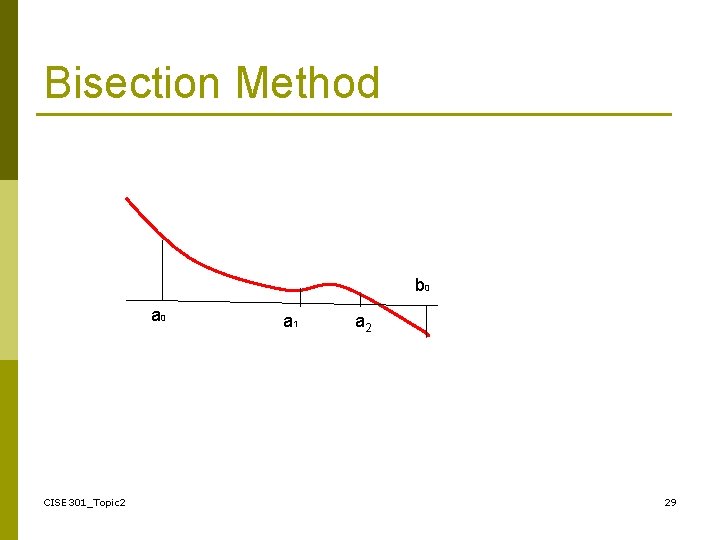 Bisection Method

$b_0$

$a_0$

$a_1$

$a_2$

CISE301_Topic2

29